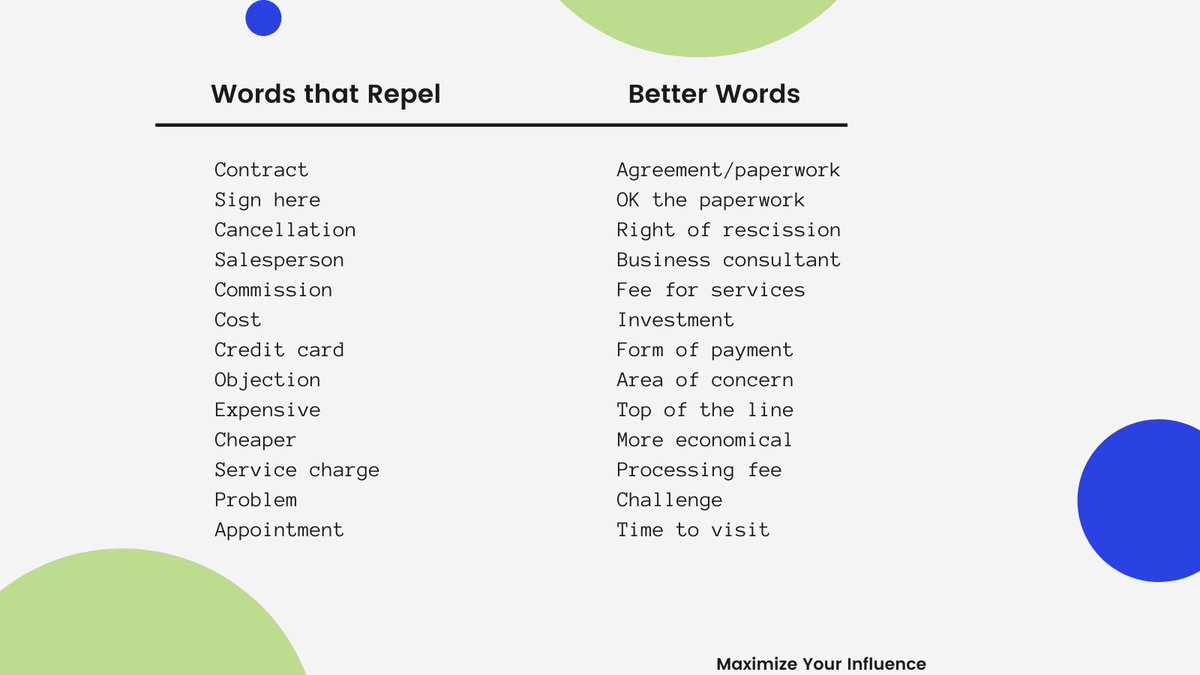 | Words that Repel | Better Words |
|---|---|
| Contract | Agreement/paperwork |
| Sign here | OK the paperwork |
| Cancellation | Right of rescission |
| Salesperson | Business consultant |
| Commission | Fee for services |
| Cost | Investment |
| Credit card | Form of payment |
| Objection | Area of concern |
| Expensive | Top of the line |
| Cheaper | More economical |
| Service charge | Processing fee |
| Problem | Challenge |
| Appointment | Time to visit |

Maximize Your Influence